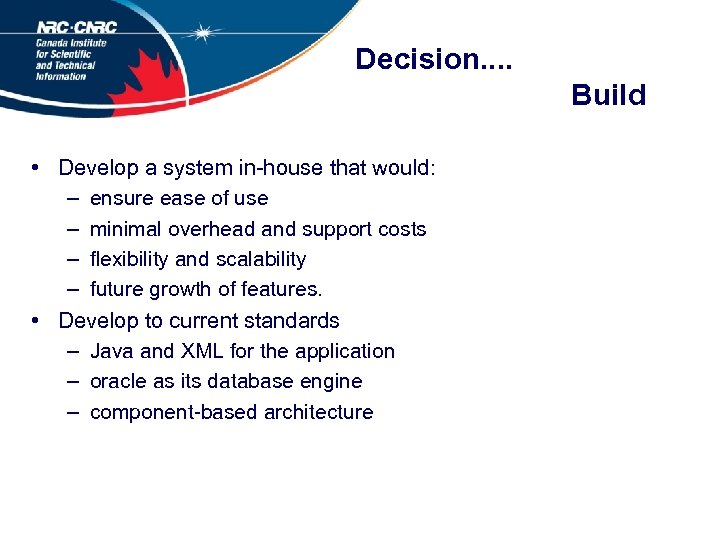 NRC·CNRC
Canada Institute for Scientific and Technical Information

Decision....

Build

• Develop a system in-house that would:
– ensure ease of use
– minimal overhead and support costs
– flexibility and scalability
– future growth of features.
• Develop to current standards
– Java and XML for the application
– oracle as its database engine
– component-based architecture